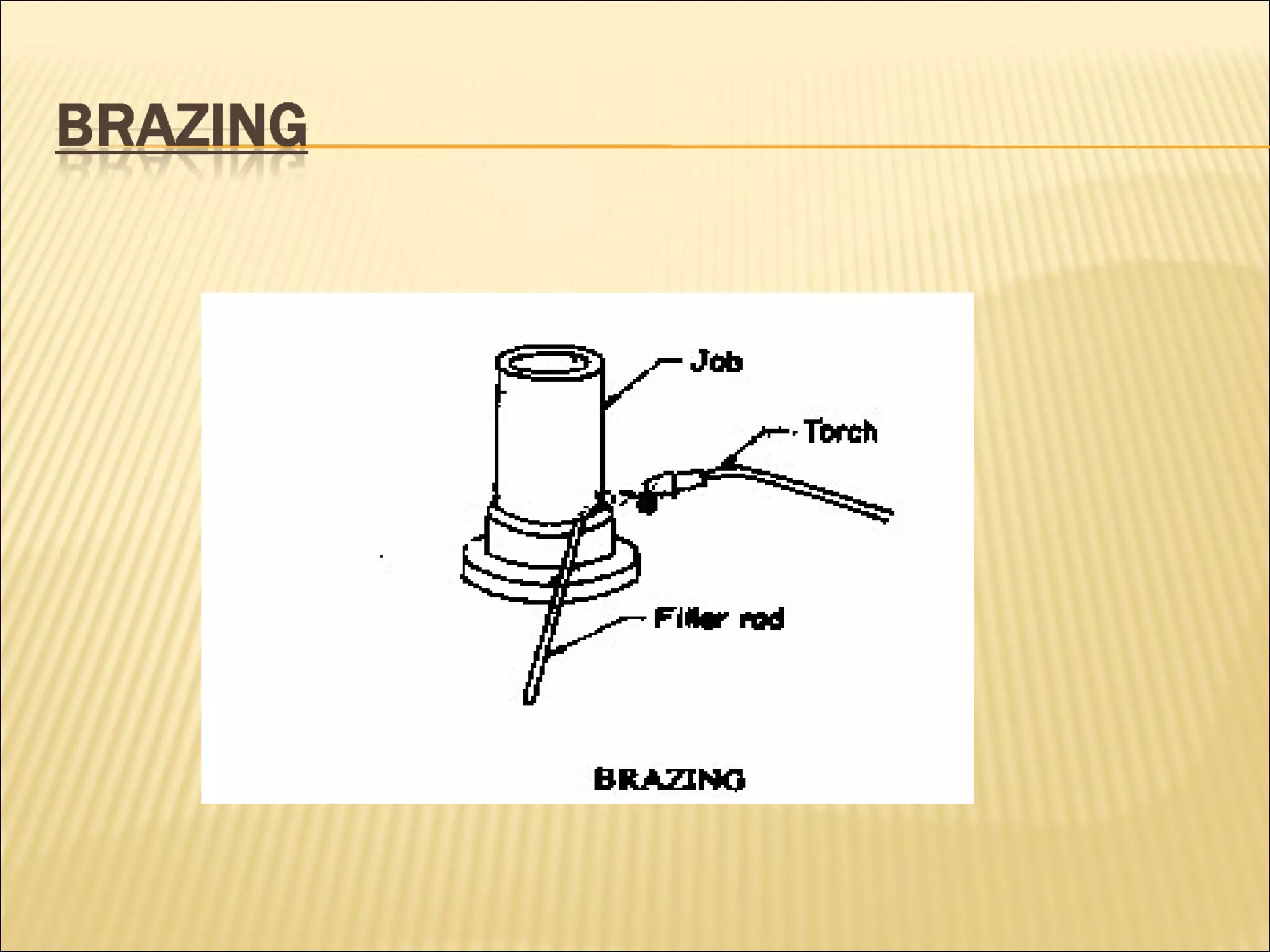 BRAZING

Job

Torch

Filler rod

BRAZING